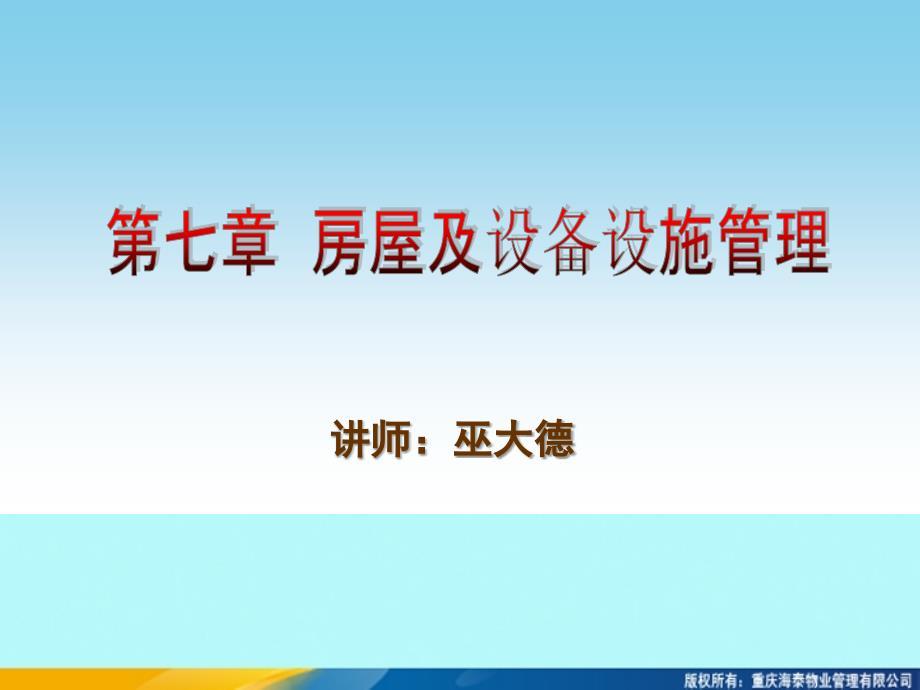 第七章 房屋及设备设施管理

讲师：巫大德

版权所有：重庆海泰物业管理有限公司